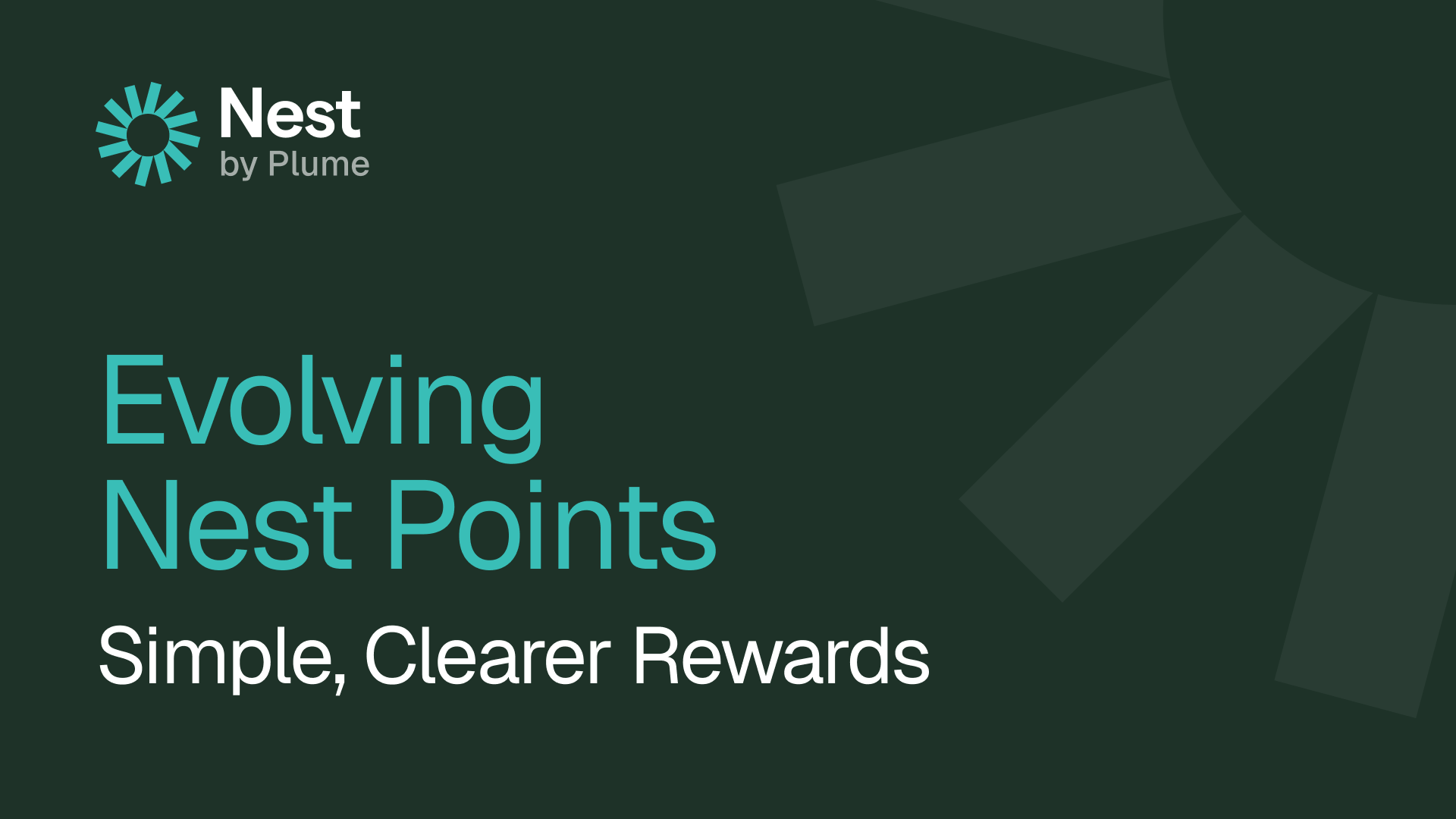 Nest
by Plume

Evolving
Nest Points

Simple, Clearer Rewards